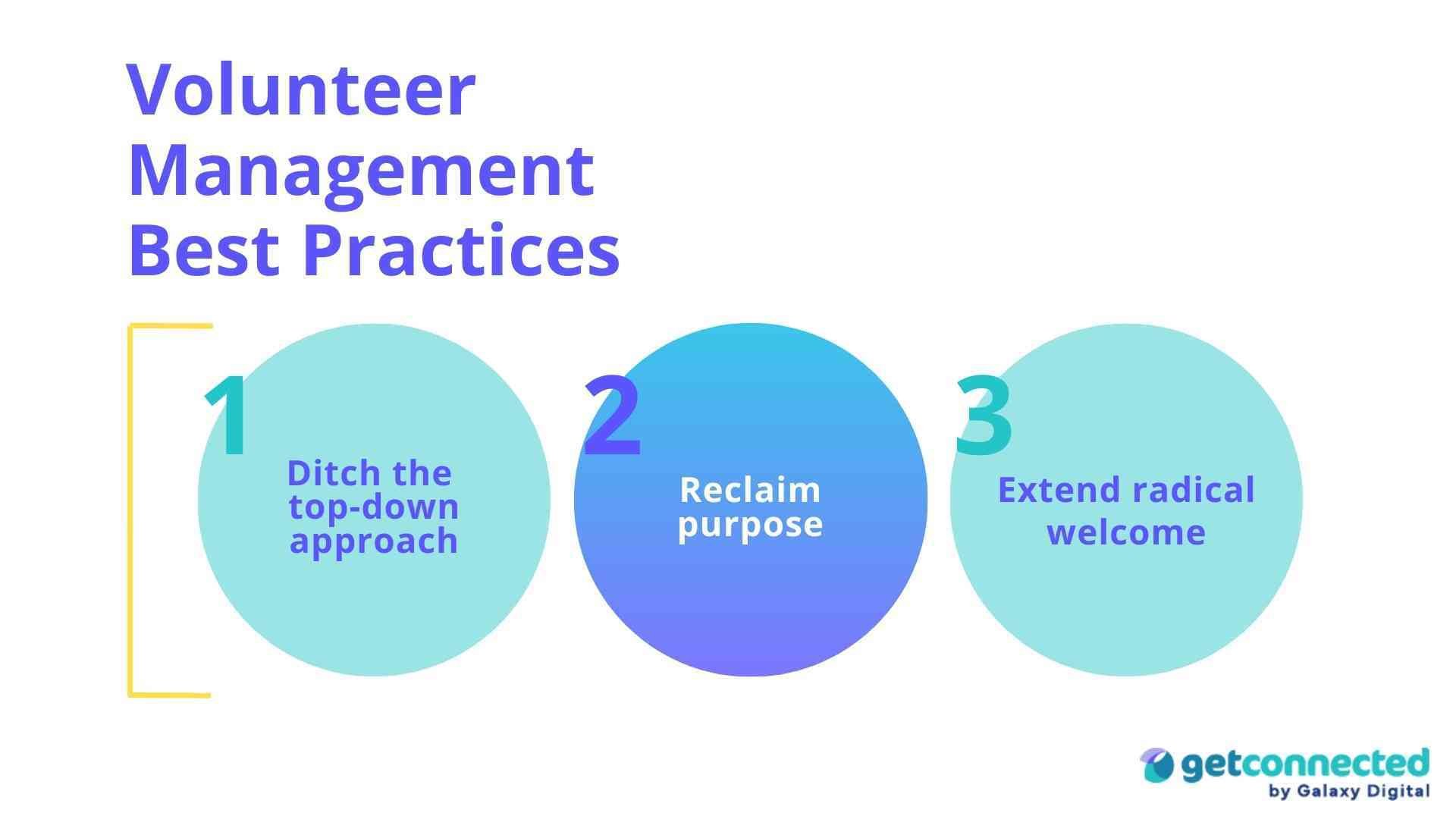 Volunteer Management Best Practices

1
Ditch the top-down approach

2
Reclaim purpose

3
Extend radical welcome

getconnected
by Galaxy Digital